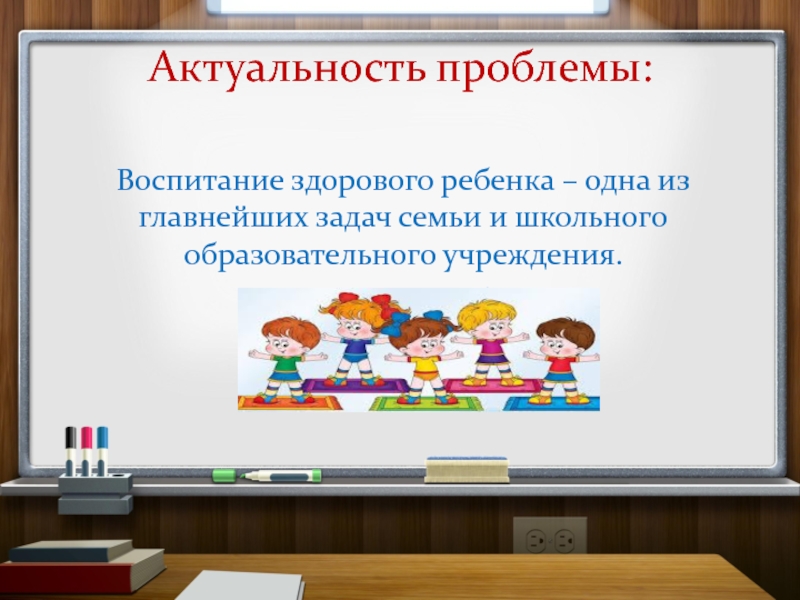 Актуальность проблемы:

Воспитание здорового ребенка – одна из главнейших задач семьи и школьного образовательного учреждения.